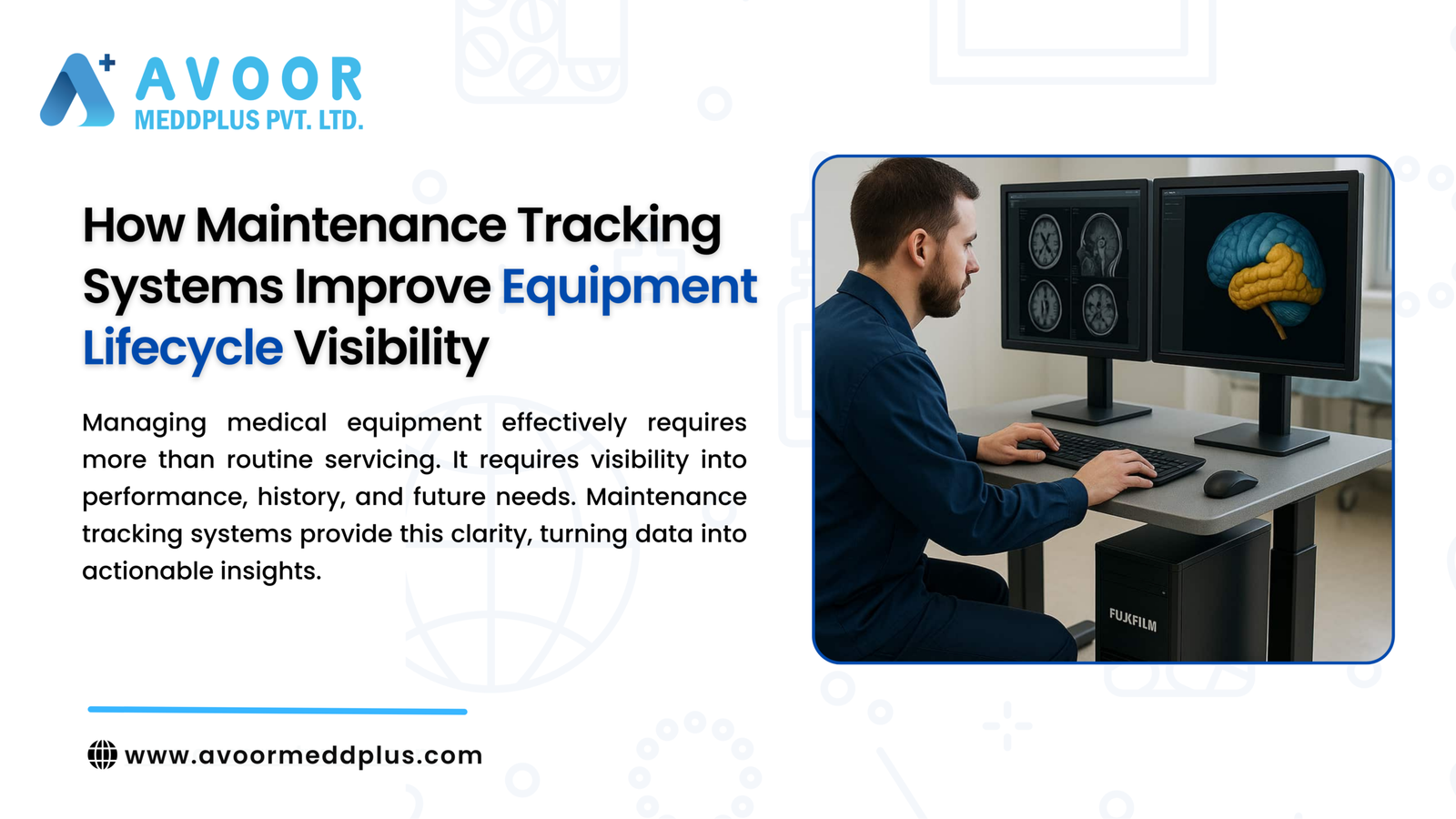 AVOOR
MEDDPLUS PVT. LTD.

How Maintenance Tracking Systems Improve Equipment Lifecycle Visibility

Managing medical equipment effectively requires more than routine servicing. It requires visibility into performance, history, and future needs. Maintenance tracking systems provide this clarity, turning data into actionable insights.

FUJIFILM

www.avoormeddplus.com